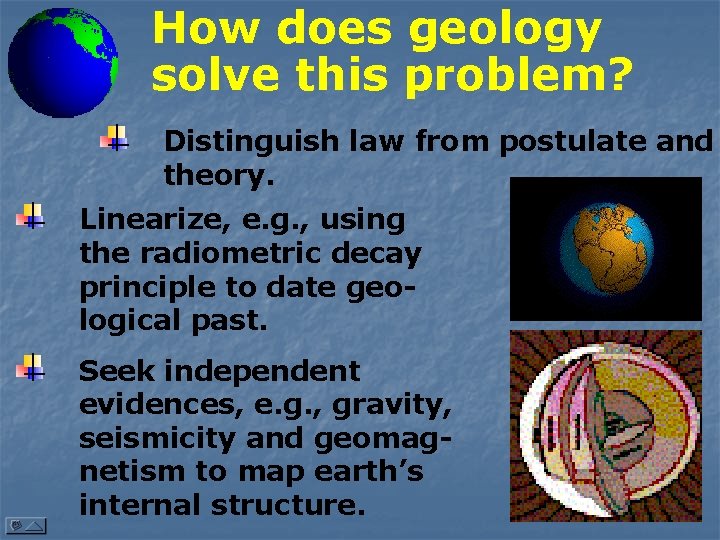 How does geology solve this problem?

Distinguish law from postulate and theory.

Linearize, e.g., using the radiometric decay principle to date geological past.

Seek independent evidences, e.g., gravity, seismicity and geomagnetism to map earth’s internal structure.